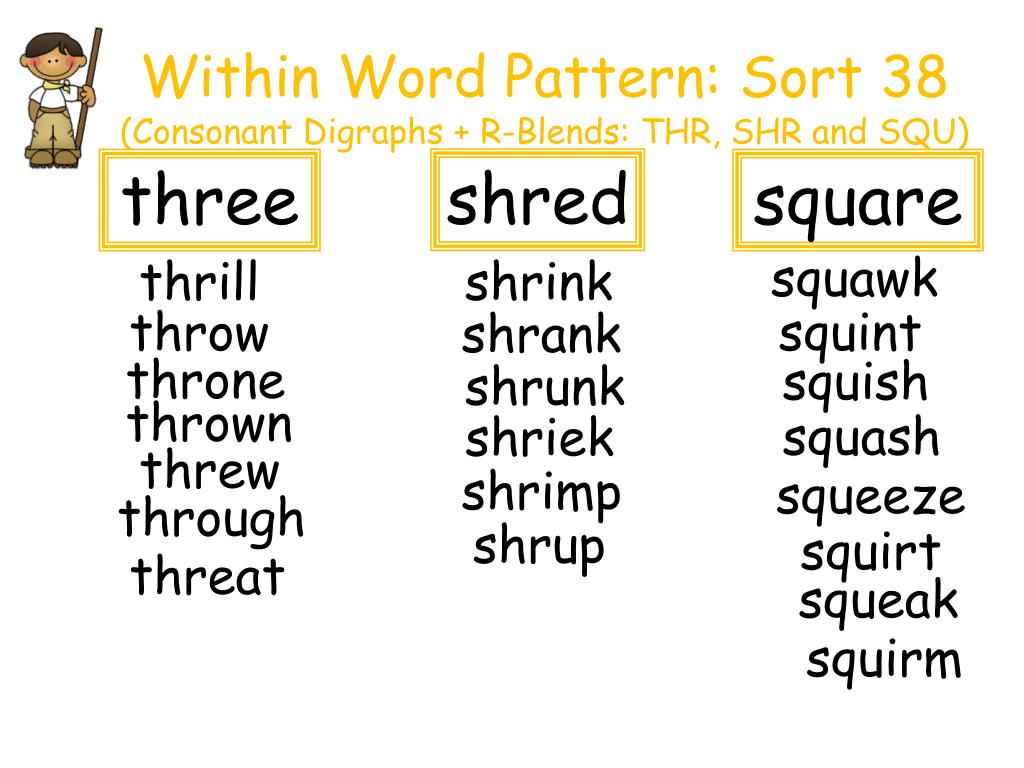 Within Word Pattern: Sort 38
(Consonant Digraphs + R-Blends: THR, SHR and SQU)

three
thrill
throw
throne
thrown
threw
through
threat

shred
shrink
shrank
shrunk
shriek
shrimp
shrup

square
squawk
squint
squish
squash
squeeze
squirt
squeak
squirm